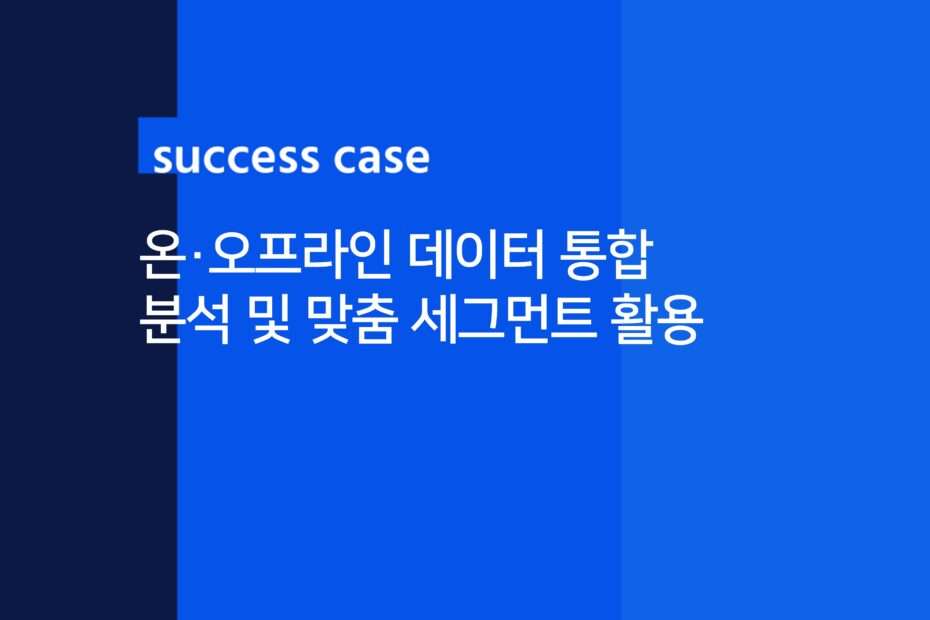 success case

온·오프라인 데이터 통합
분석 및 맞춤 세그먼트 활용